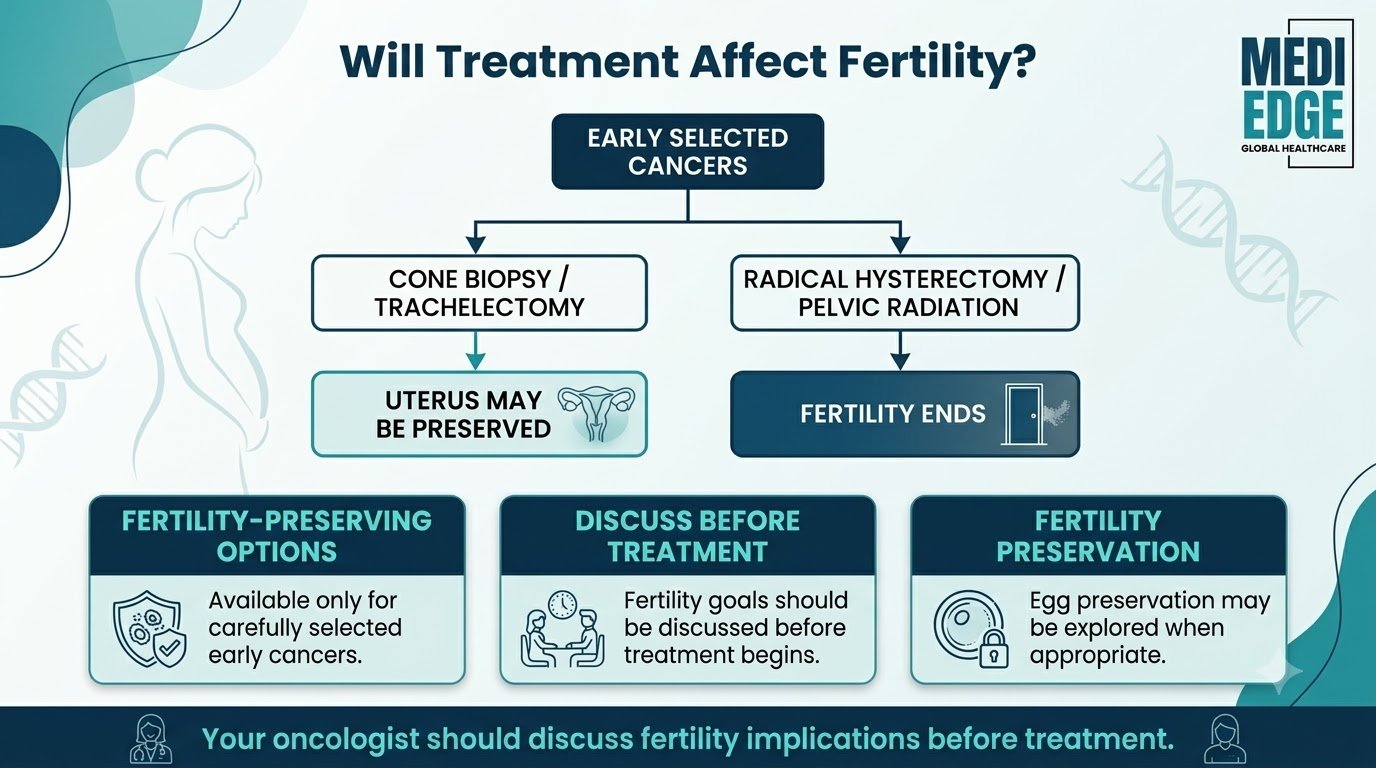 Will Treatment Affect Fertility?

MEDI EDGE
GLOBAL HEALTHCARE

EARLY SELECTED CANCERS

CONE BIOPSY / TRACHELECTOMY

RADICAL HYSTERECTOMY / PELVIC RADIATION

UTERUS MAY BE PRESERVED

FERTILITY ENDS

FERTILITY-PRESERVING OPTIONS

Available only for carefully selected early cancers.

DISCUSS BEFORE TREATMENT

Fertility goals should be discussed before treatment begins.

FERTILITY PRESERVATION

Egg preservation may be explored when appropriate.

Your oncologist should discuss fertility implications before treatment.